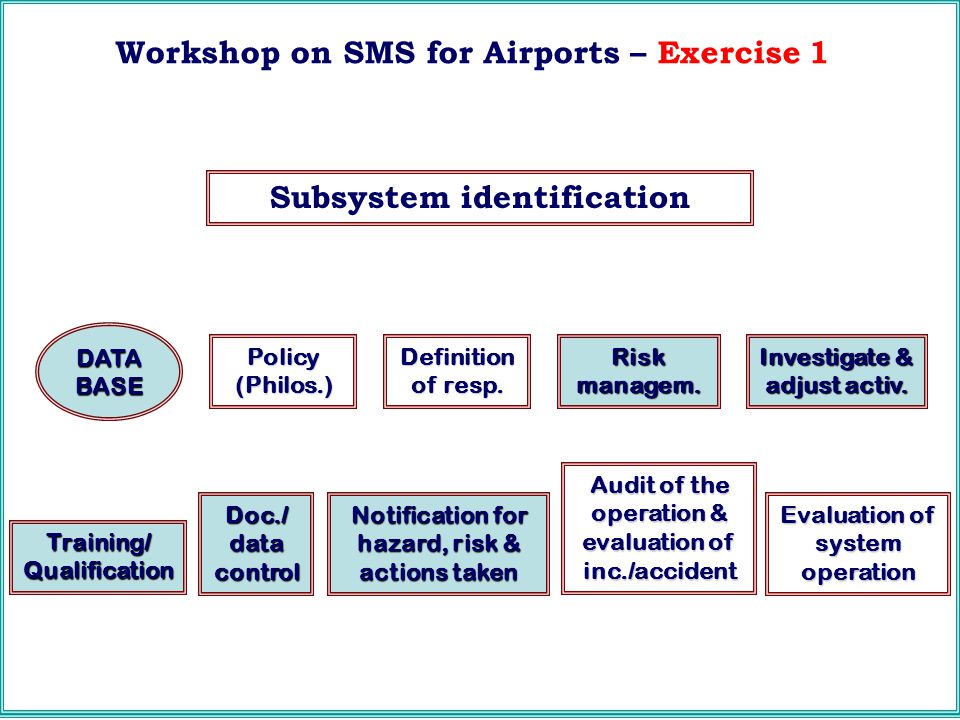 Workshop on SMS for Airports – Exercise 1

Subsystem identification

DATA BASE

Policy (Philos.)

Definition of resp.

Risk managem.

Investigate & adjust activ.

Training/ Qualification

Doc./ data control

Notification for hazard, risk & actions taken

Audit of the operation & evaluation of inc./accident

Evaluation of system operation